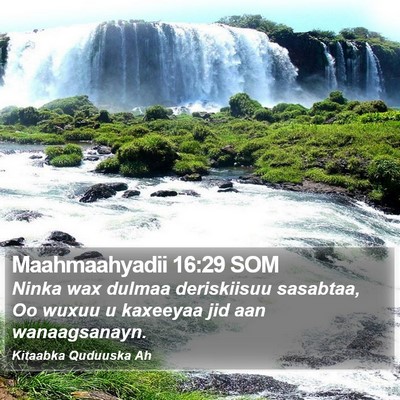 Maahmaahyadii 16:29 SOM

Ninka wax dulmaa deriskiisuu sasabtaa, Oo wuxuu u kaxeeyaa jid aan wanaagsanayn.

Kitaabka Quduuska Ah